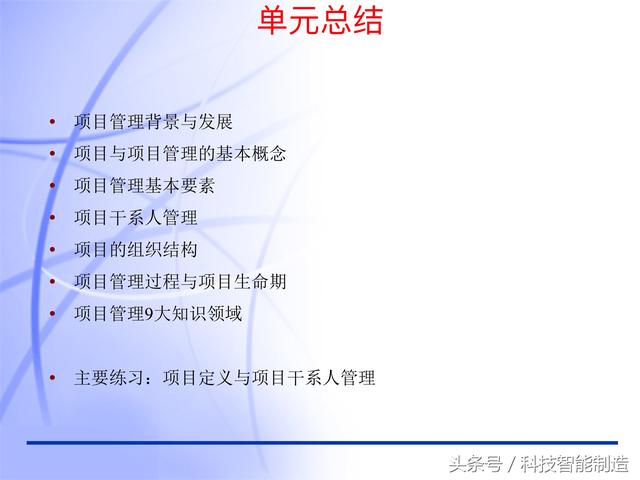 单元总结

• 项目管理背景与发展
• 项目与项目管理的基本概念
• 项目管理基本要素
• 项目干系人管理
• 项目的组织结构
• 项目管理过程与项目生命期
• 项目管理9大知识领域

• 主要练习：项目定义与项目干系人管理

头条号 / 科技智能制造